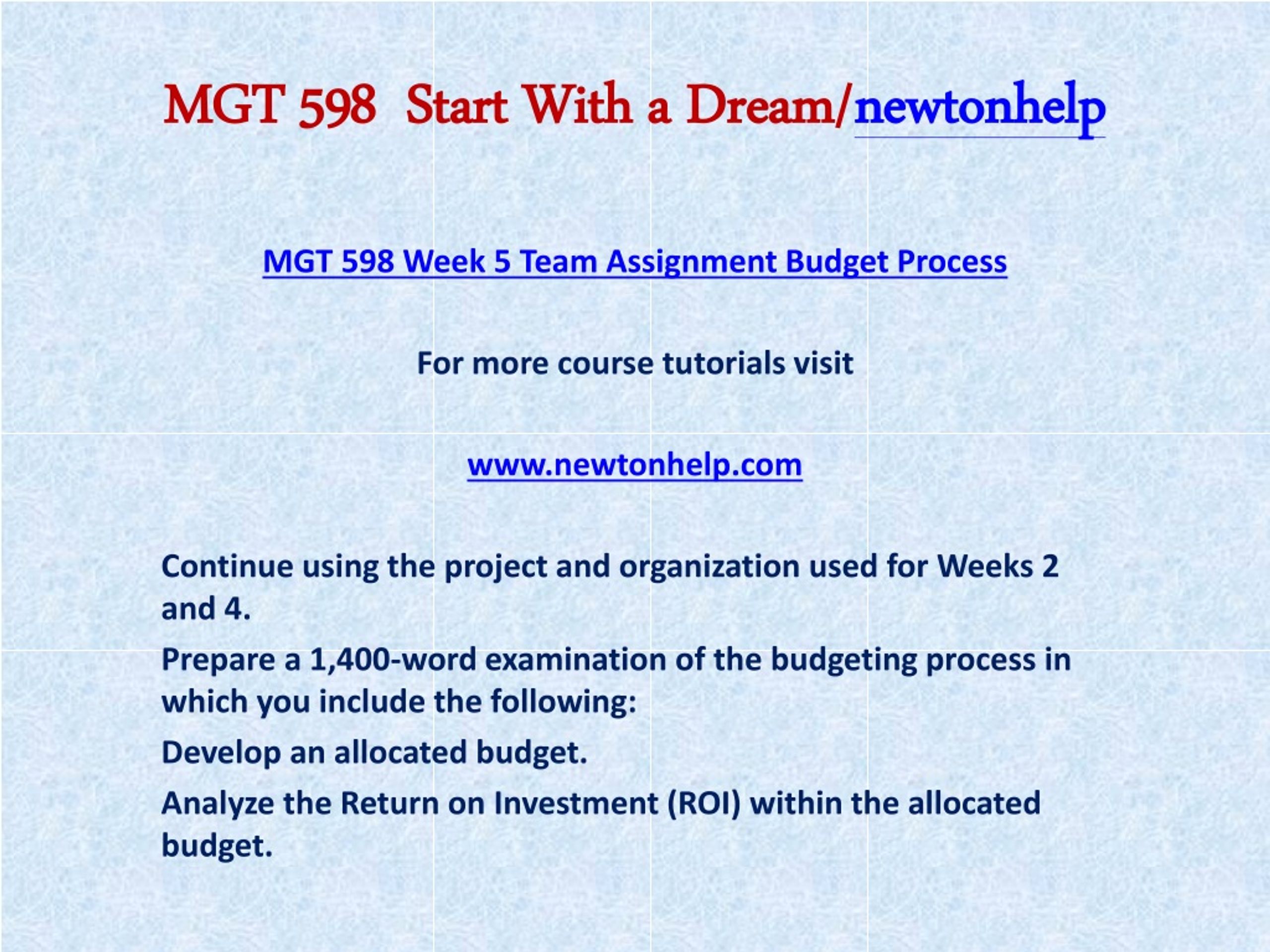 MGT 598 Start With a Dream/newtonhelp

MGT 598 Week 5 Team Assignment Budget Process

For more course tutorials visit

www.newtonhelp.com

Continue using the project and organization used for Weeks 2 and 4.

Prepare a 1,400-word examination of the budgeting process in which you include the following:

Develop an allocated budget.

Analyze the Return on Investment (ROI) within the allocated budget.